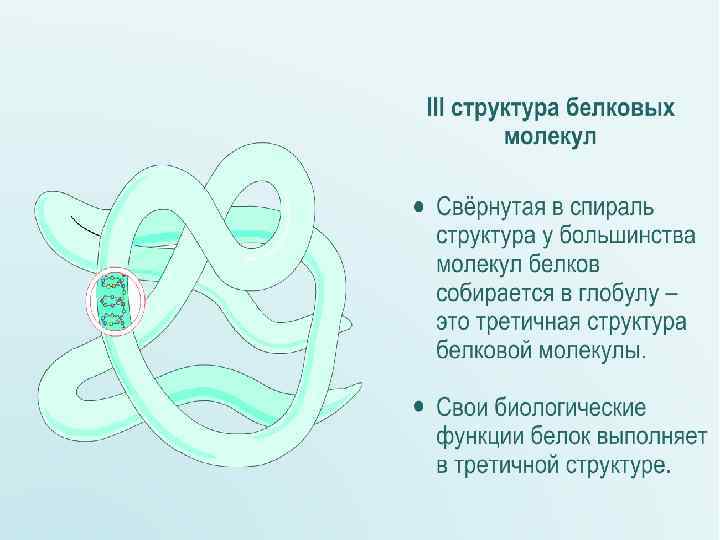 III структура белковых молекул

• Свёрнутая в спираль структура у большинства молекул белков собирается в глобулу – это третичная структура белковой молекулы.

• Свои биологические функции белок выполняет в третичной структуре.